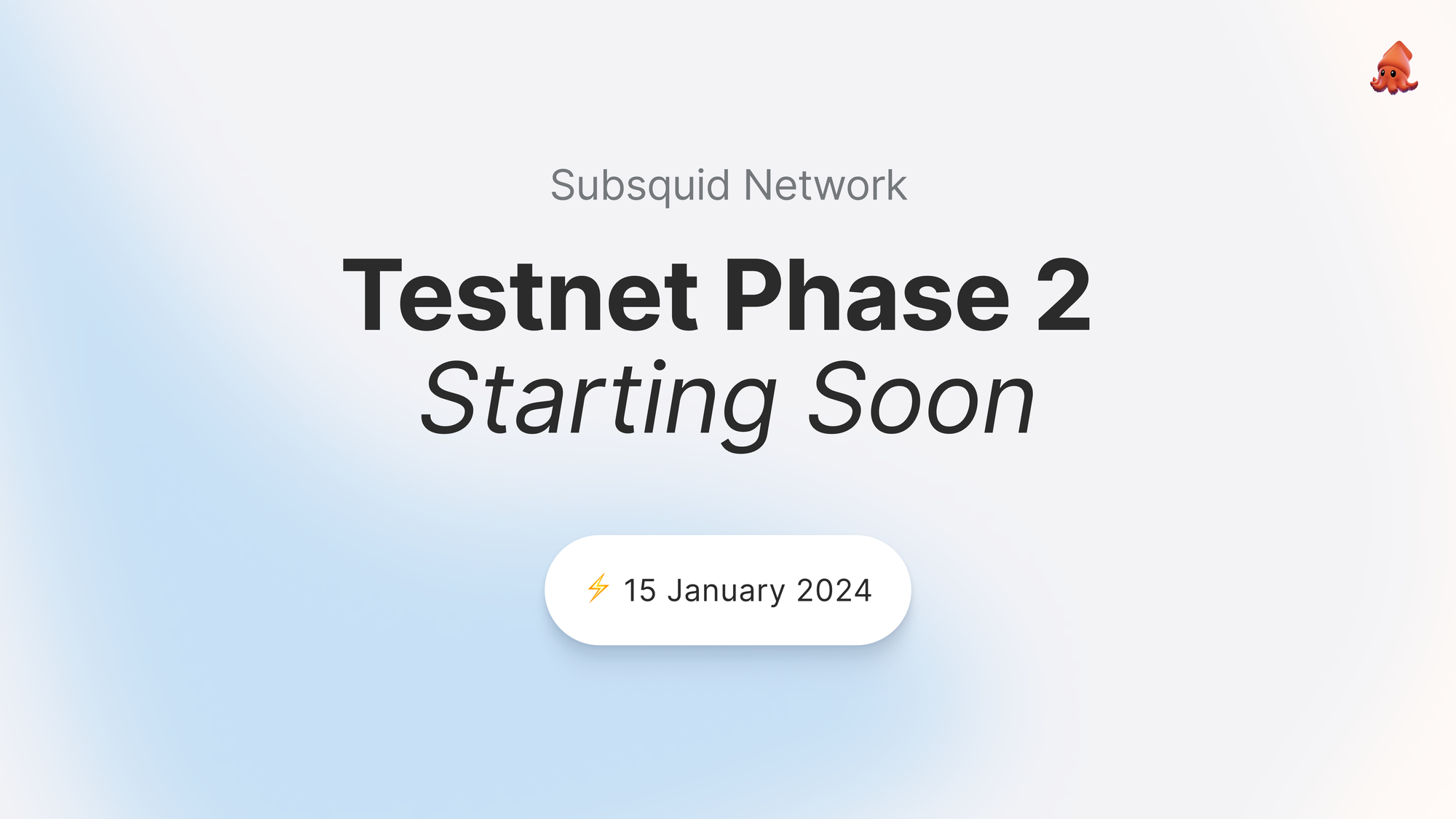 Subsquid Network

Testnet Phase 2
Starting Soon

⚡ 15 January 2024